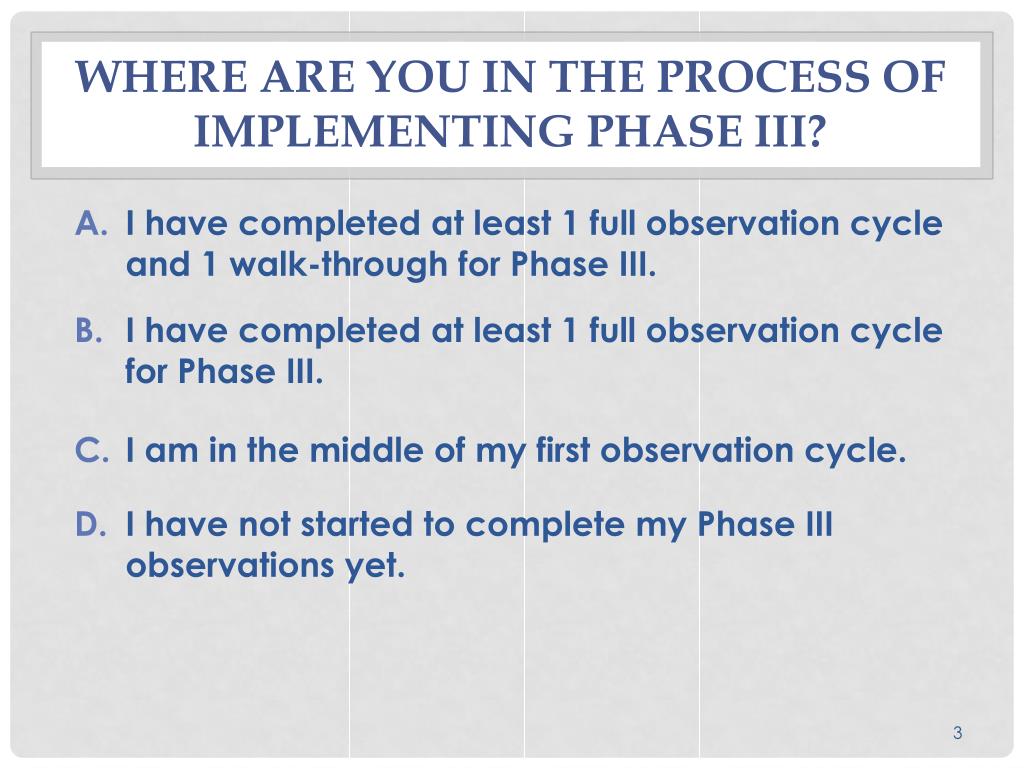 WHERE ARE YOU IN THE PROCESS OF IMPLEMENTING PHASE III?

A. I have completed at least 1 full observation cycle and 1 walk-through for Phase III.

B. I have completed at least 1 full observation cycle for Phase III.

C. I am in the middle of my first observation cycle.

D. I have not started to complete my Phase III observations yet.

3